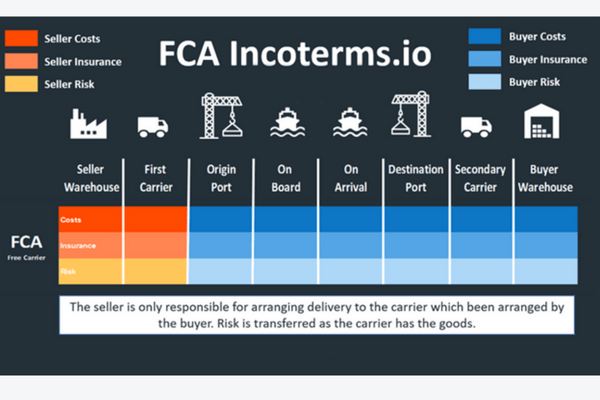 Seller Costs
Seller Insurance
Seller Risk

FCA Incoterms.io

Buyer Costs
Buyer Insurance
Buyer Risk

Seller Warehouse
First Carrier
Origin Port
On Board
On Arrival
Destination Port
Secondary Carrier
Buyer Warehouse

FCA
Free Carrier

Costs
Insurance
Risk

The seller is only responsible for arranging delivery to the carrier which been arranged by the buyer. Risk is transferred as the carrier has the goods.